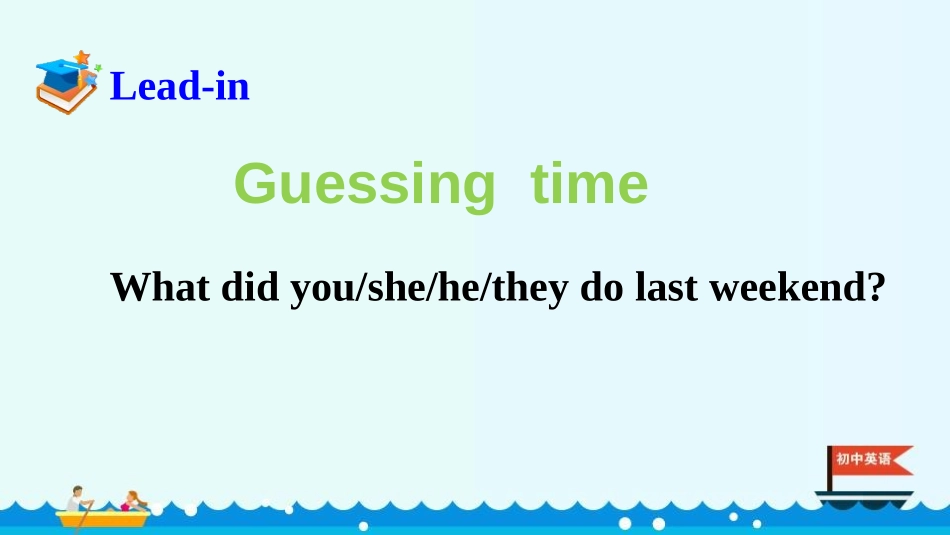 Lead-in

Guessing time

What did you/she/he/they do last weekend?

初中英语